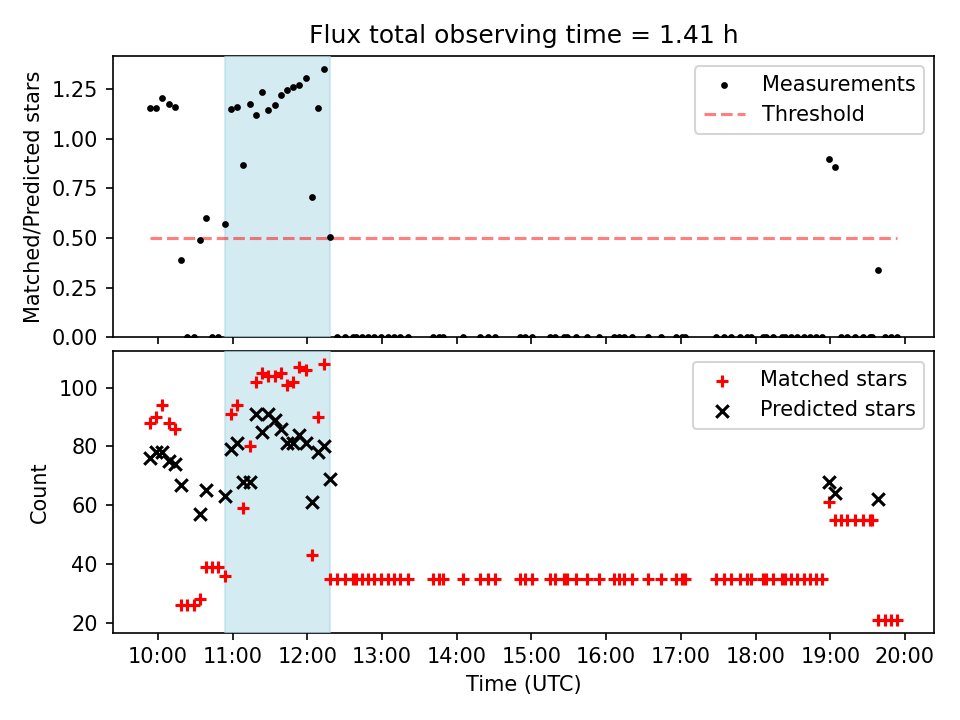 Flux total observing time = 1.41 h

Matched/Predicted stars

1.25
1.00
0.75
0.50
0.25
0.00

Measurements
Threshold

Count

100
80
60
40
20

Matched stars
Predicted stars

10:00 11:00 12:00 13:00 14:00 15:00 16:00 17:00 18:00 19:00 20:00

Time (UTC)